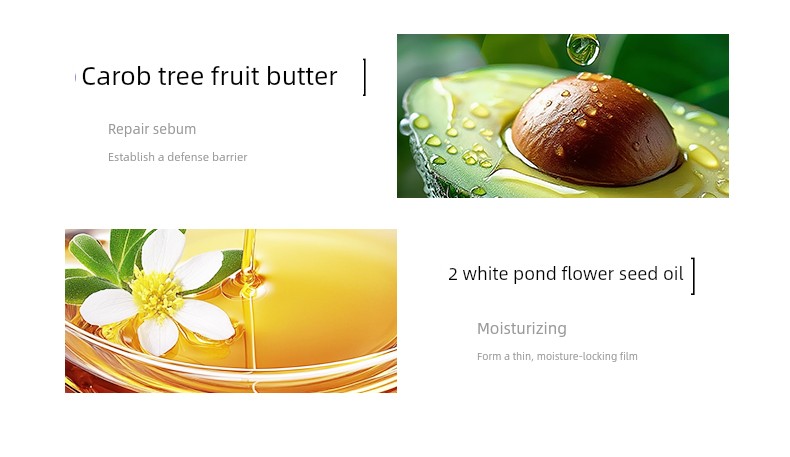 Carob tree fruit butter

Repair sebum

Establish a defense barrier

2 white pond flower seed oil

Moisturizing

Form a thin, moisture-locking film